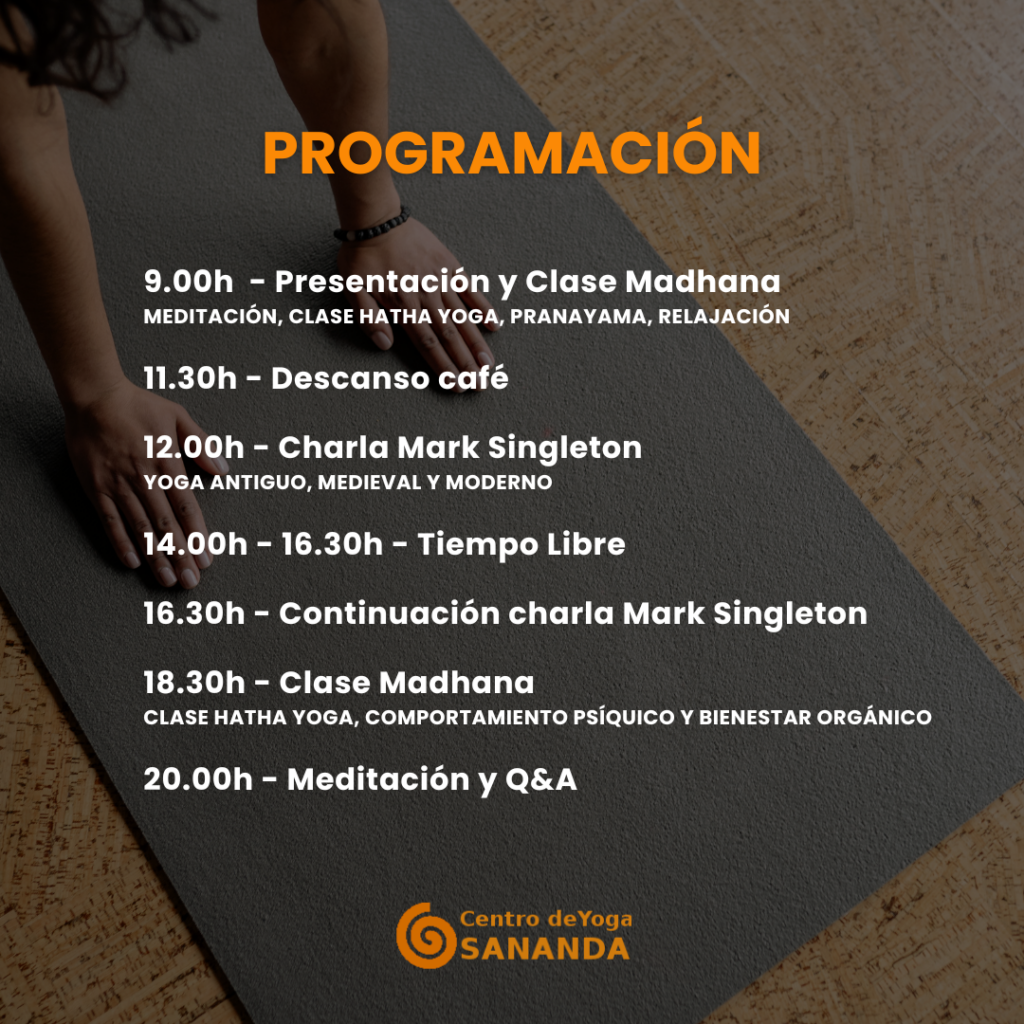 PROGRAMACIÓN

9.00h - Presentación y Clase Madhana
MEDITACIÓN, CLASE HATHA YOGA, PRANAYAMA, RELAJACIÓN

11.30h - Descanso café

12.00h - Charla Mark Singleton
YOGA ANTIGUO, MEDIEVAL Y MODERNO

14.00h - 16.30h - Tiempo Libre

16.30h - Continuación charla Mark Singleton

18.30h - Clase Madhana
CLASE HATHA YOGA, COMPORTAMIENTO PSÍQUICO Y BIENESTAR ORGÁNICO

20.00h - Meditación y Q&A

Centro deYoga
SANANDA